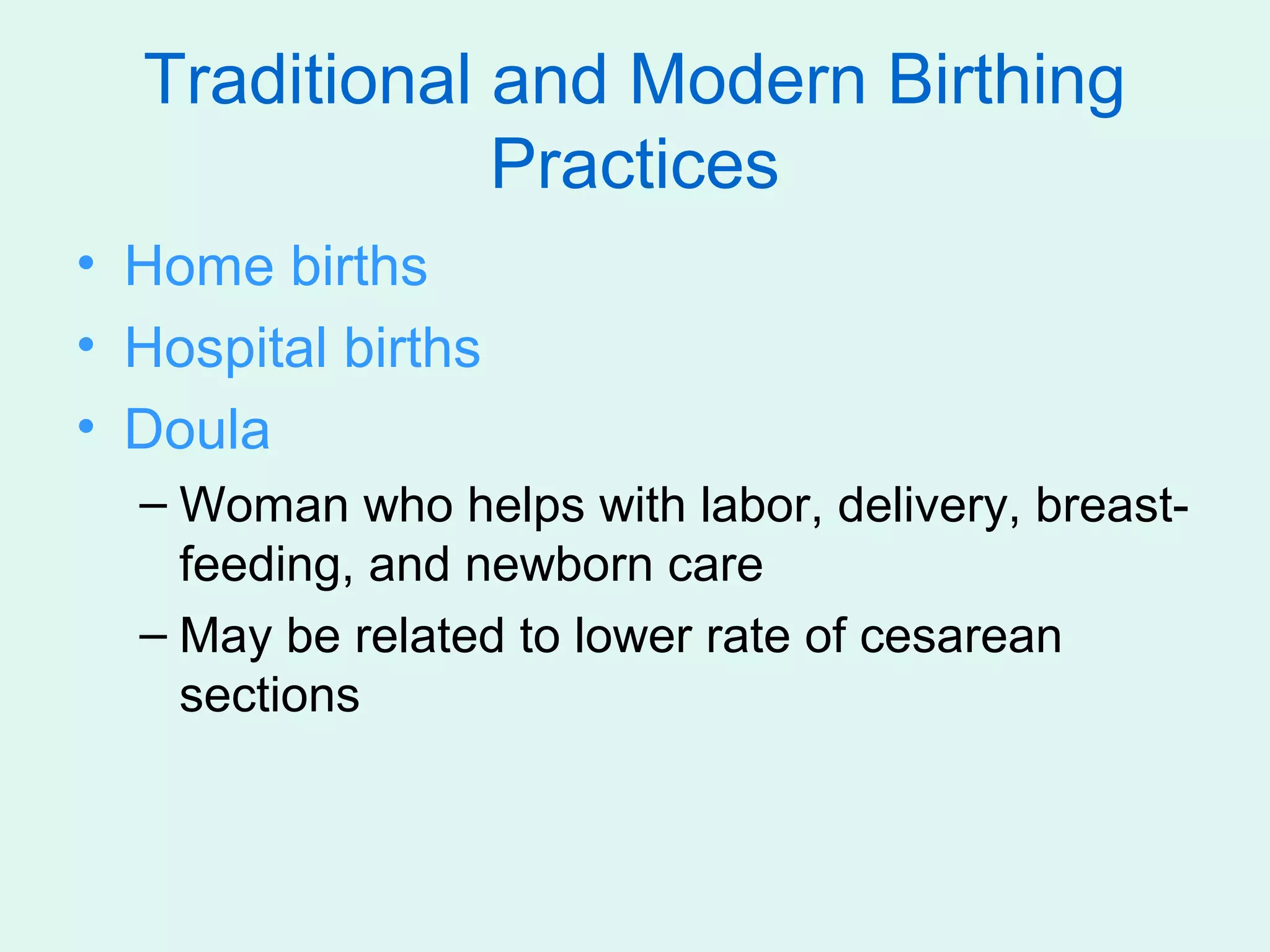 Traditional and Modern Birthing Practices

• Home births
• Hospital births
• Doula
  – Woman who helps with labor, delivery, breast-feeding, and newborn care
  – May be related to lower rate of cesarean sections